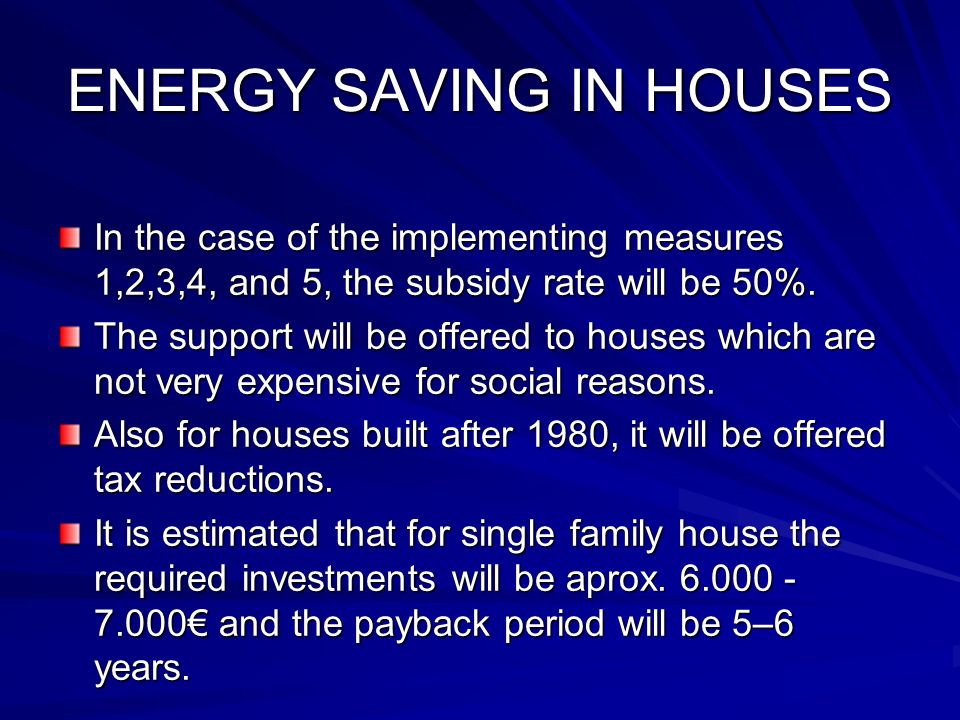 ENERGY SAVING IN HOUSES

In the case of the implementing measures 1,2,3,4, and 5, the subsidy rate will be 50%.

The support will be offered to houses which are not very expensive for social reasons.

Also for houses built after 1980, it will be offered tax reductions.

It is estimated that for single family house the required investments will be aprox. 6.000 - 7.000€ and the payback period will be 5–6 years.